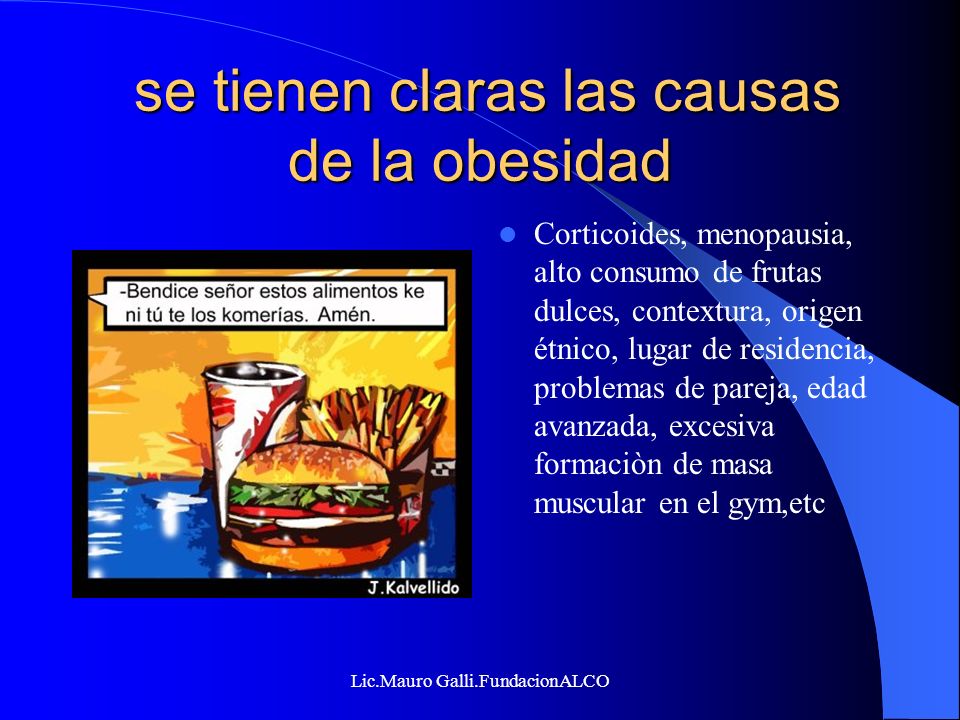 se tienen claras las causas de la obesidad

-Bendice señor estos alimentos ke ni tú te los komerías. Amén.

J.Kalvellido

Corticoides, menopausia, alto consumo de frutas dulces, contextura, origen étnico, lugar de residencia, problemas de pareja, edad avanzada, excesiva formaciòn de masa muscular en el gym,etc

Lic.Mauro Galli.FundacionALCO